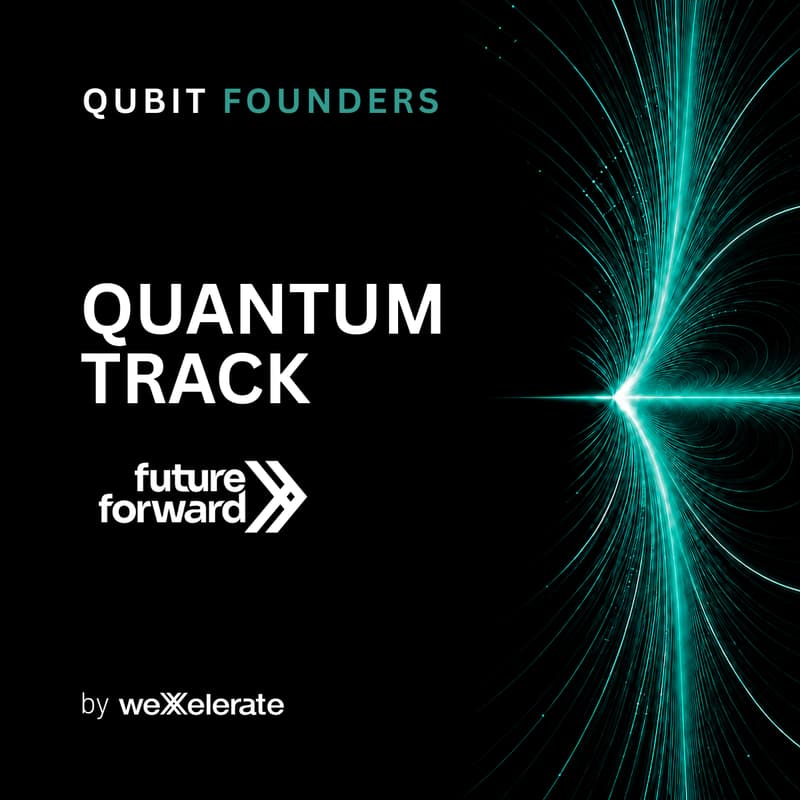 QUBIT FOUNDERS

QUANTUM TRACK

future forward

by weXelerate